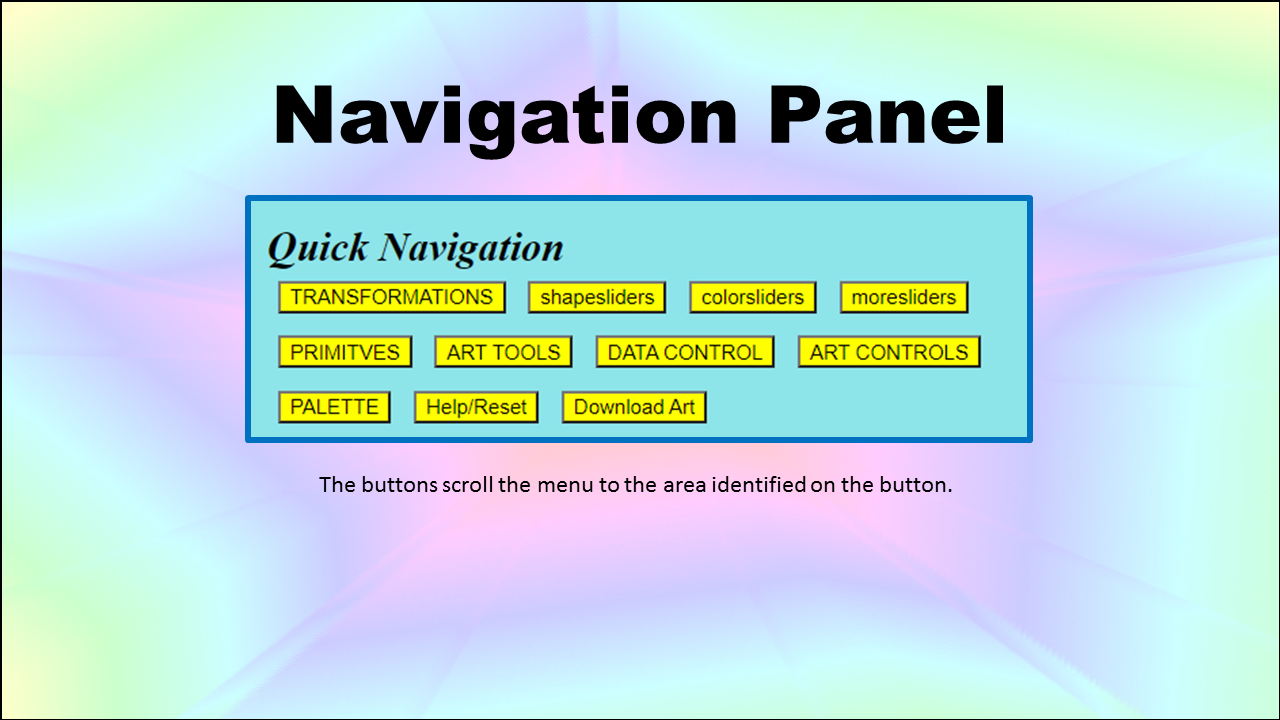 Navigation Panel

Quick Navigation

TRANSFORMATIONS shapesliders colorsliders moresliders

PRIMITVES ART TOOLS DATA CONTROL ART CONTROLS

PALETTE Help/Reset Download Art

The buttons scroll the menu to the area identified on the button.